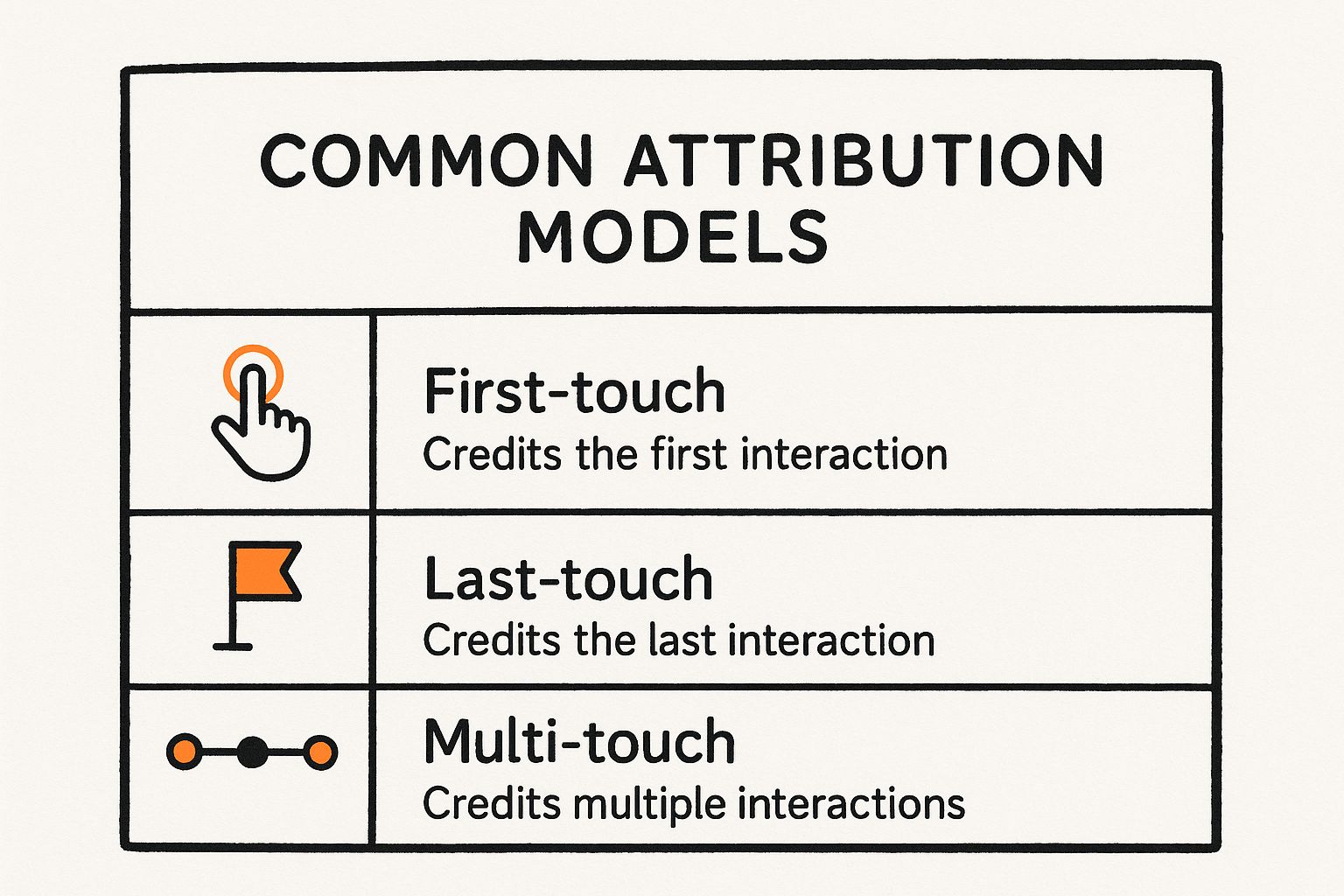 COMMON ATTRIBUTION MODELS

First-touch
Credits the first interaction

Last-touch
Credits the last interaction

Multi-touch
Credits multiple interactions